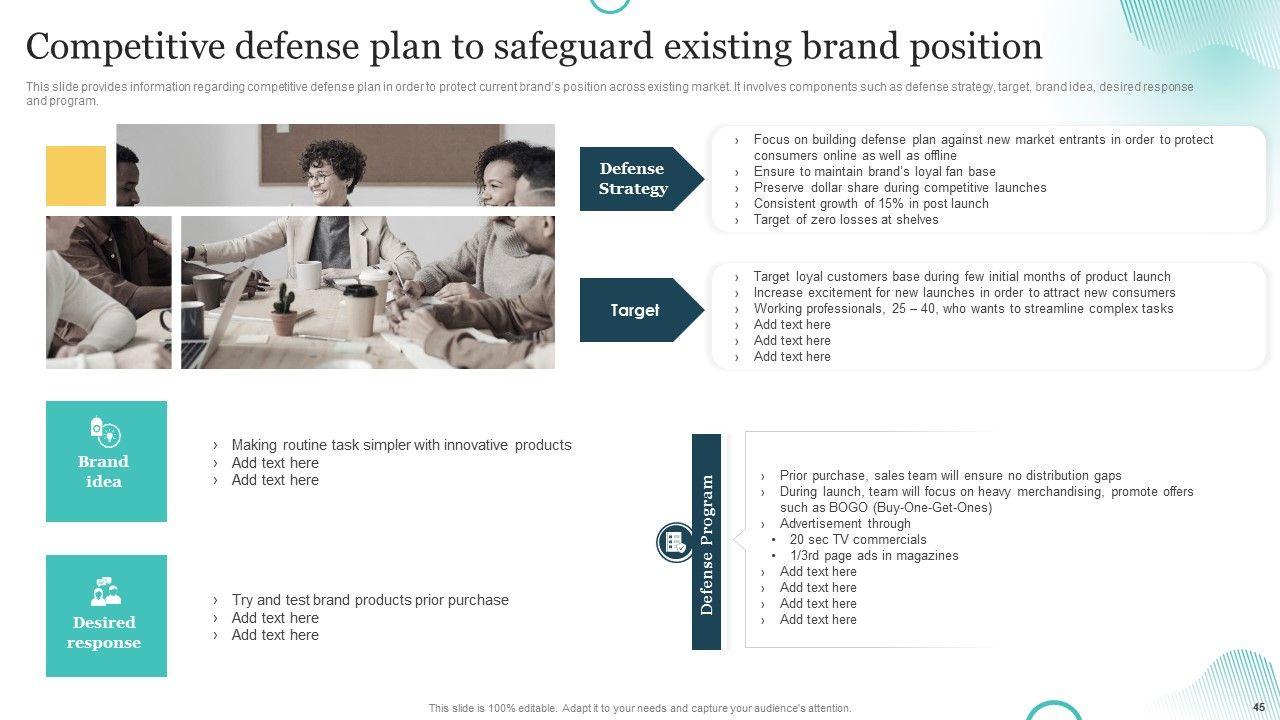 Competitive defense plan to safeguard existing brand position

This slide provides information regarding competitive defense plan in order to protect current brand's position across existing market. It involves components such as defense strategy, target, brand idea, desired response and program.

Defense Strategy

› Focus on building defense plan against new market entrants in order to protect consumers online as well as offline
› Ensure to maintain brand's loyal fan base
› Preserve dollar share during competitive launches
› Consistent growth of 15% in post launch
› Target of zero losses at shelves

Target

› Target loyal customers base during few initial months of product launch
› Increase excitement for new launches in order to attract new consumers
› Working professionals, 25 – 40, who wants to streamline complex tasks
› Add text here
› Add text here
› Add text here

Brand idea

› Making routine task simpler with innovative products
› Add text here
› Add text here

Desired response

› Try and test brand products prior purchase
› Add text here
› Add text here

Defense Program

› Prior purchase, sales team will ensure no distribution gaps
› During launch, team will focus on heavy merchandising, promote offers such as BOGO (Buy-One-Get-Ones)
› Advertisement through
• 20 sec TV commercials
• 1/3rd page ads in magazines
› Add text here
› Add text here
› Add text here
› Add text here

This slide is 100% editable. Adapt it to your needs and capture your audience's attention.

45